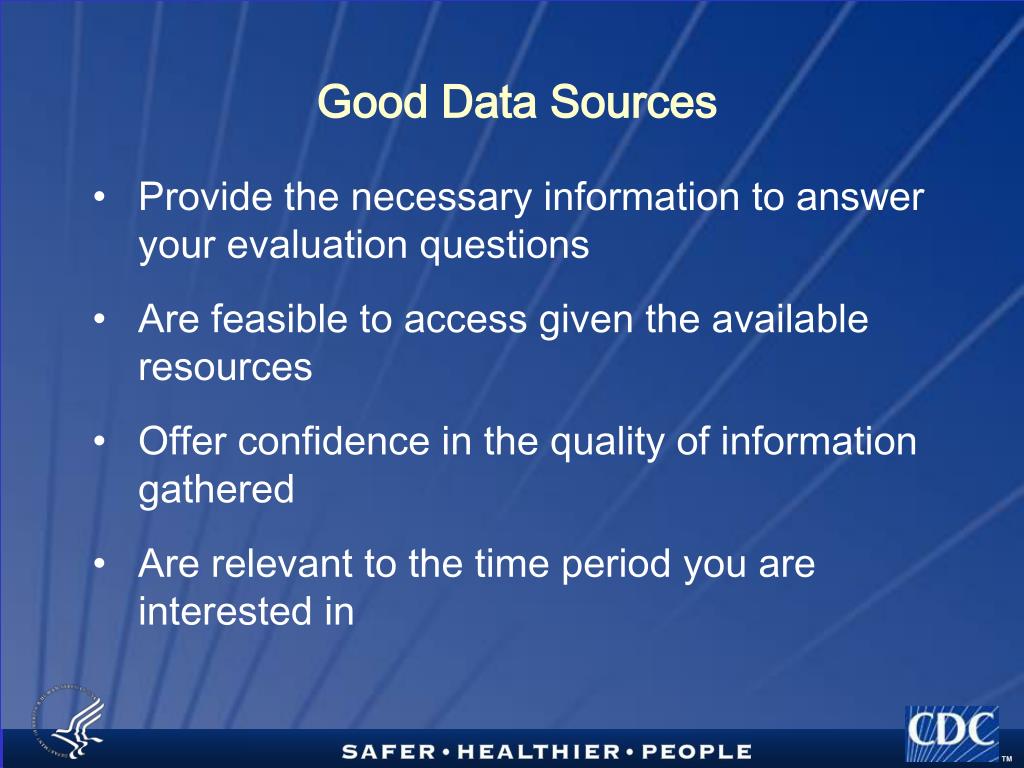 Good Data Sources

• Provide the necessary information to answer your evaluation questions

• Are feasible to access given the available resources

• Offer confidence in the quality of information gathered

• Are relevant to the time period you are interested in

SAFER • HEALTHIER • PEOPLE

CDC

TM